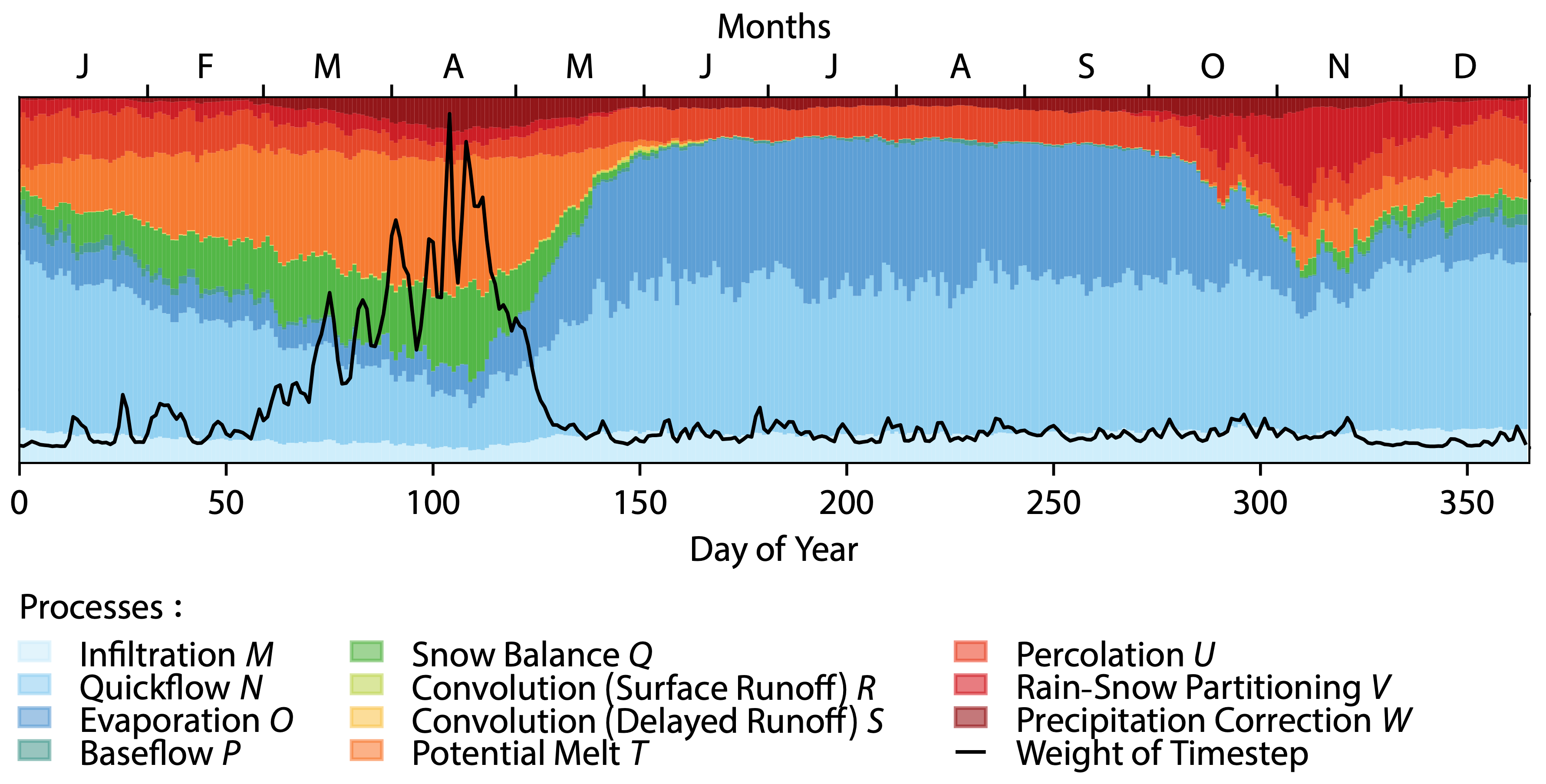 Months

J F M A M J J A S O N D

0 50 100 150 200 250 300 350

Day of Year

Processes :

Infiltration $M$
Quickflow $N$
Evaporation $O$
Baseflow $P$

Snow Balance $Q$
Convolution (Surface Runoff) $R$
Convolution (Delayed Runoff) $S$
Potential Melt $T$

Percolation $U$
Rain-Snow Partitioning $V$
Precipitation Correction $W$
Weight of Timestep